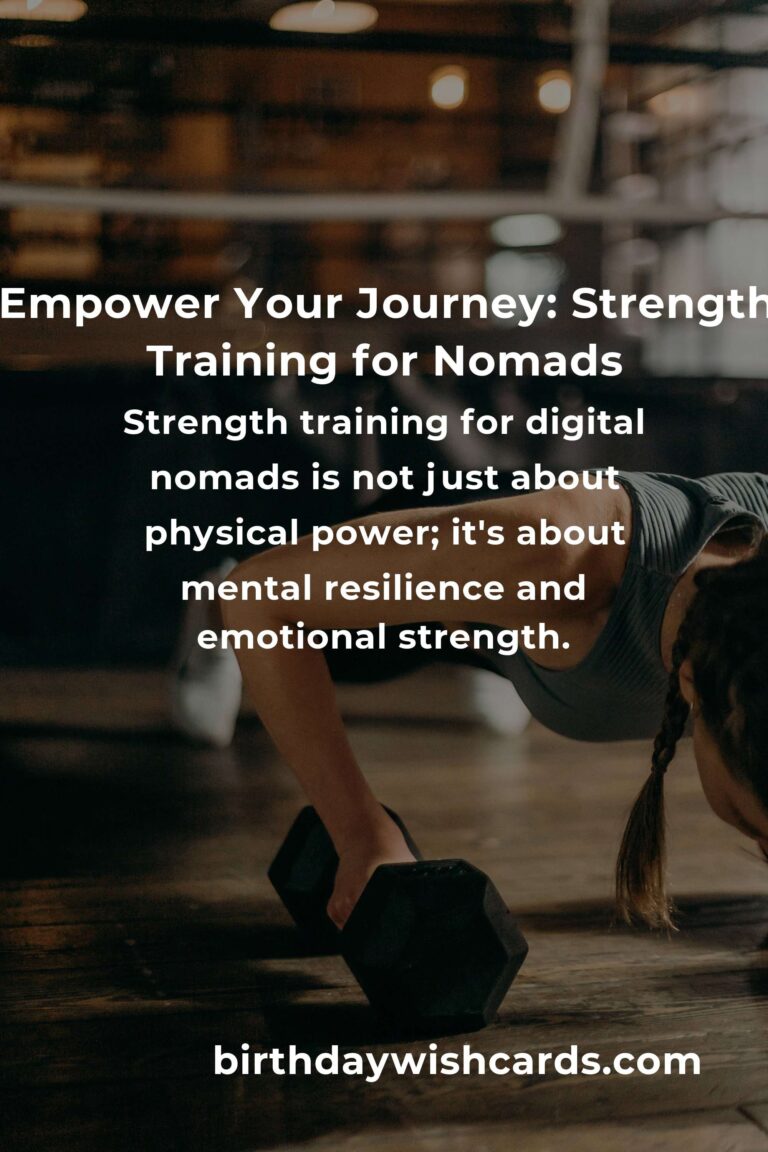 Empower Your Journey: Strength Training for Nomads

Strength training for digital nomads is not just about physical power; it's about mental resilience and emotional strength.

birthdaywishcards.com